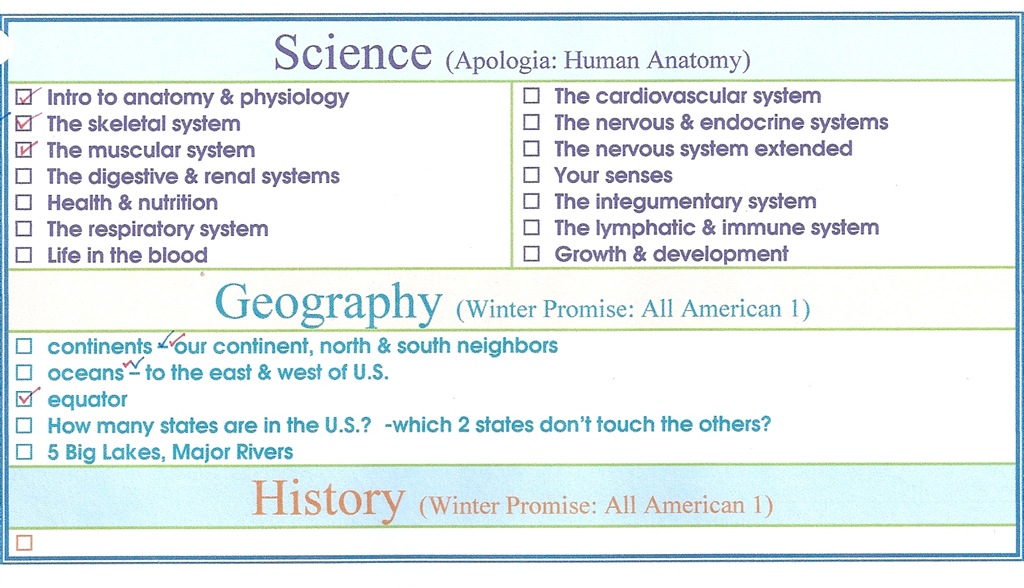 Science (Apologia: Human Anatomy)

☑ Intro to anatomy & physiology
☑ The skeletal system
☑ The muscular system
☐ The digestive & renal systems
☐ Health & nutrition
☐ The respiratory system
☐ Life in the blood

☐ The cardiovascular system
☐ The nervous & endocrine systems
☐ The nervous system extended
☐ Your senses
☐ The integumentary system
☐ The lymphatic & immune system
☐ Growth & development

Geography (Winter Promise: All American 1)

☐ continents - our continent, north & south neighbors
☐ oceans - to the east & west of U.S.
☑ equator
☐ How many states are in the U.S.? -which 2 states don't touch the others?
☐ 5 Big Lakes, Major Rivers

History (Winter Promise: All American 1)

☐